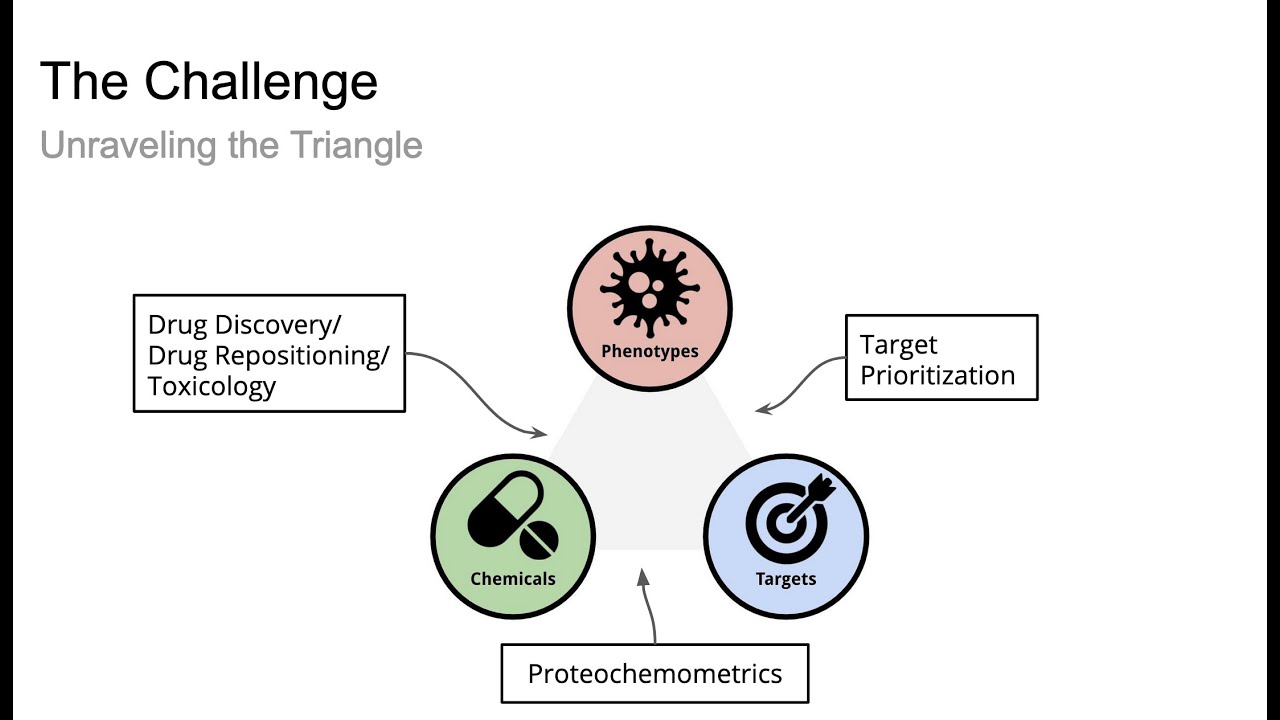 The Challenge

Unraveling the Triangle

Drug Discovery/
Drug Repositioning/
Toxicology

Phenotypes

Target
Prioritization

Chemicals

Targets

Proteochemometrics